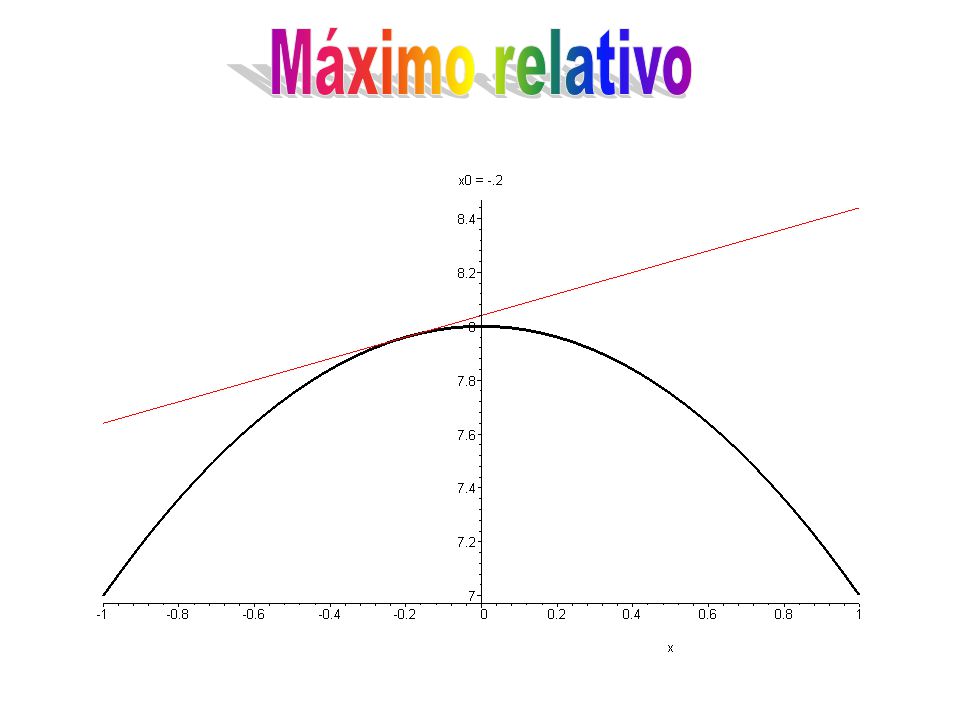 Máximo relativo

x0 = -.2

8.4
8.2
8
7.8
7.6
7.4
7.2
7

-1 -0.8 -0.6 -0.4 -0.2 0 0.2 0.4 0.6 0.8 1

x